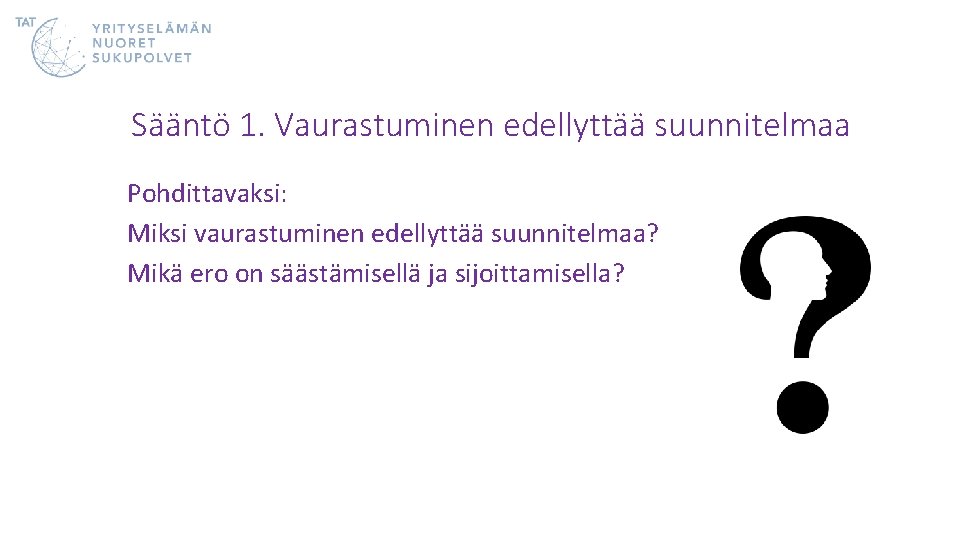 TAT YRITYSELÄMÄN NUORET SUKUPOLVET

Sääntö 1. Vaurastuminen edellyttää suunnitelmaa

Pohdittavaksi:
Miksi vaurastuminen edellyttää suunnitelmaa?
Mikä ero on säästämisellä ja sijoittamisella?